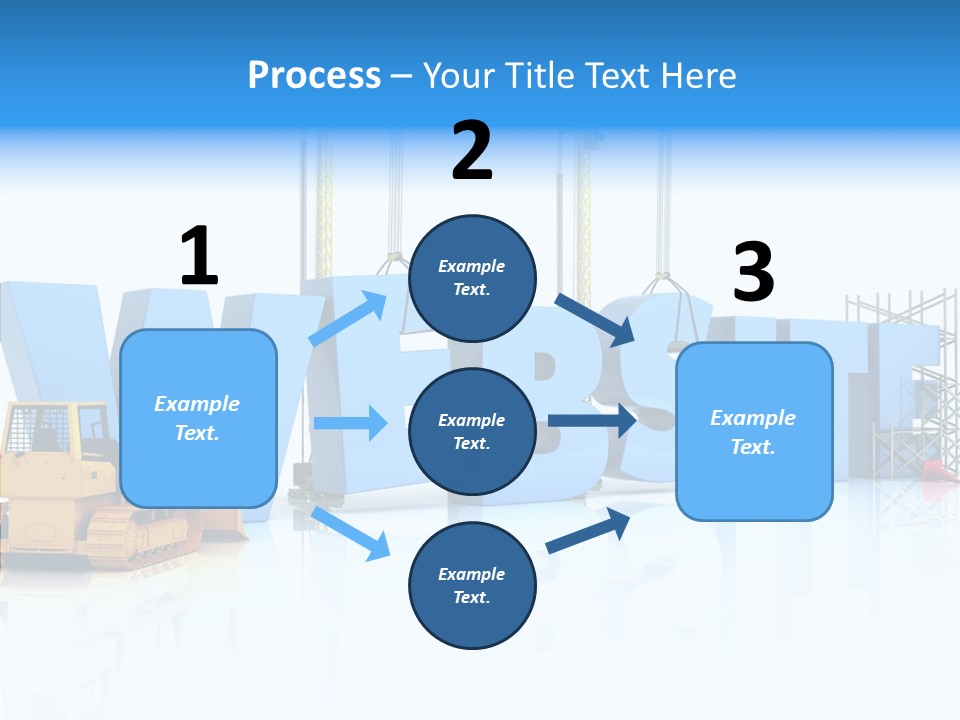 Process – Your Title Text Here

1

Example Text.

2

Example Text.

Example Text.

Example Text.

3

Example Text.